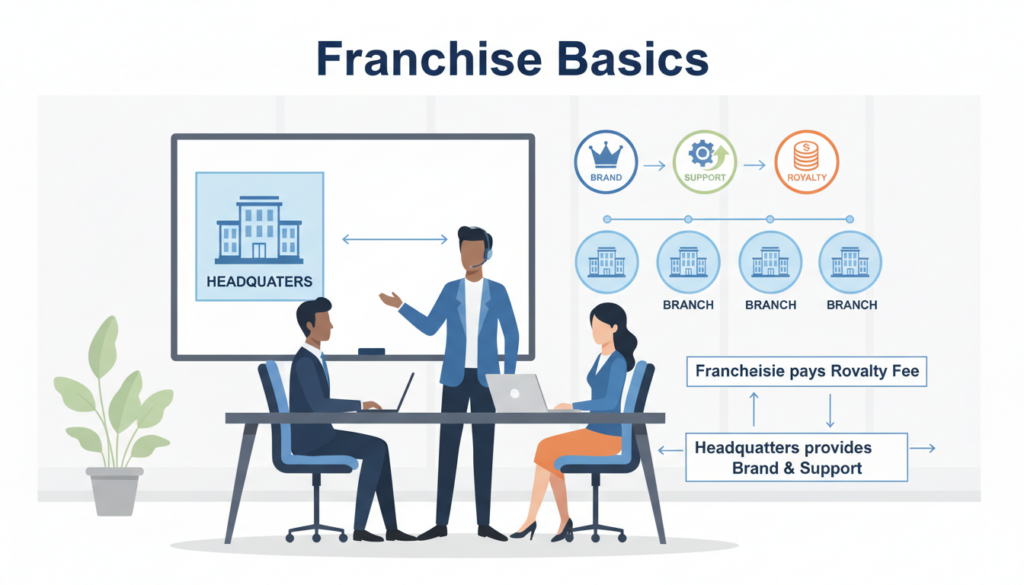 Franchise Basics

HEADQUATERS

BRAND

SUPPORT

ROYALTY

BRANCH

BRANCH

BRANCH

Francheisie pays Rovalty Fee

Headquatters provides Brand & Support